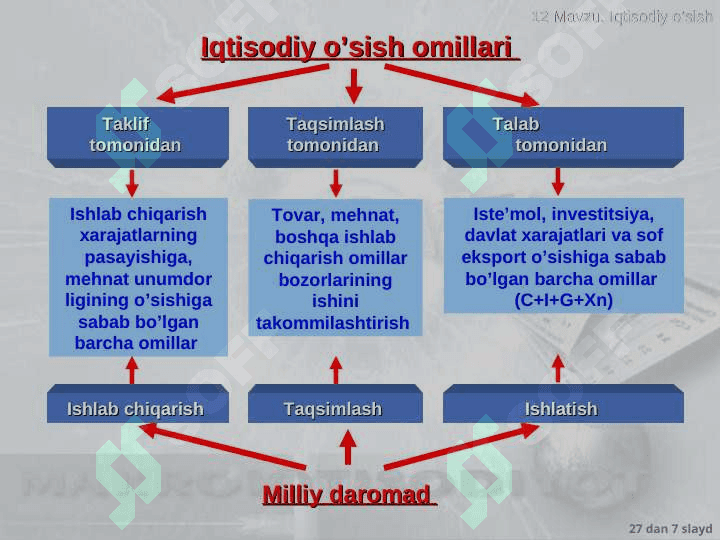 12 Mavzu. Iqtisodiy o'sish

Iqtisodiy o'sish omillari

Taklif tomonidan

Taqsimlash tomonidan

Talab tomonidan

Ishlab chiqarish xarajatlarning pasayishiga, mehnat unumdor ligining o'sishiga sabab bo'lgan barcha omillar

Tovar, mehnat, boshqa ishlab chiqarish omillar bozorlarining ishini takommilashtirish

Iste'mol, investitsiya, davlat xarajatlari va sof eksport o'sishiga sabab bo'lgan barcha omillar (C+I+G+Xn)

Ishlab chiqarish

Taqsimlash

Ishlatish

Milliy daromad

27 dan 7 slayd